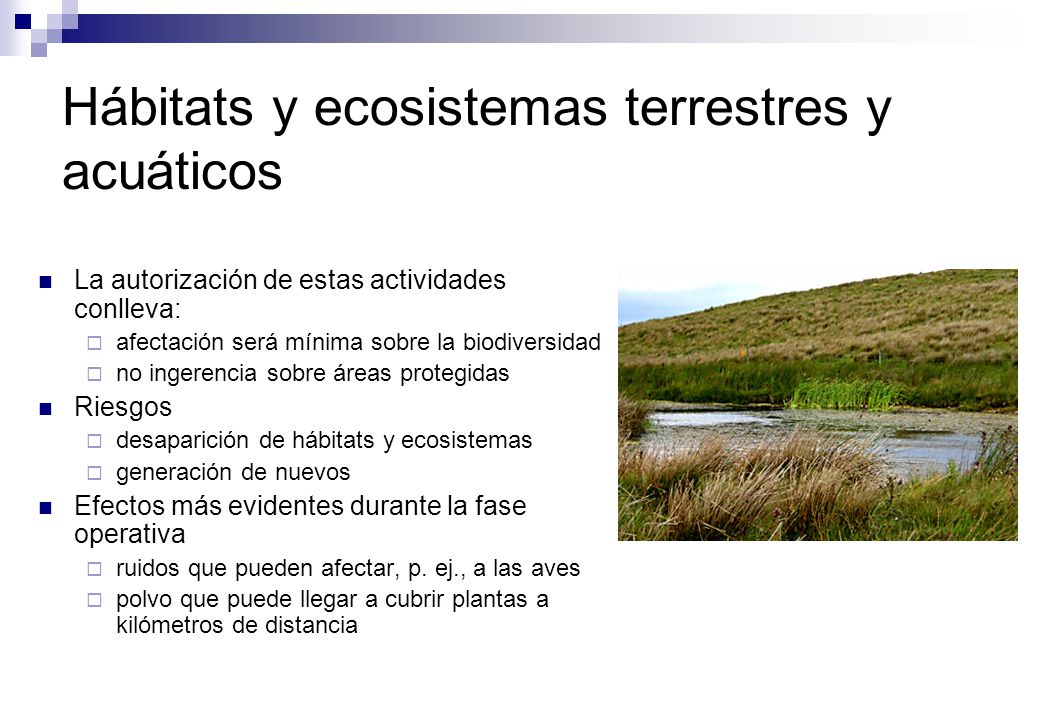 Hábitats y ecosistemas terrestres y acuáticos

La autorización de estas actividades conlleva:
afectación será mínima sobre la biodiversidad
no ingerencia sobre áreas protegidas
Riesgos
desaparición de hábitats y ecosistemas
generación de nuevos
Efectos más evidentes durante la fase operativa
ruidos que pueden afectar, p. ej., a las aves
polvo que puede llegar a cubrir plantas a kilómetros de distancia